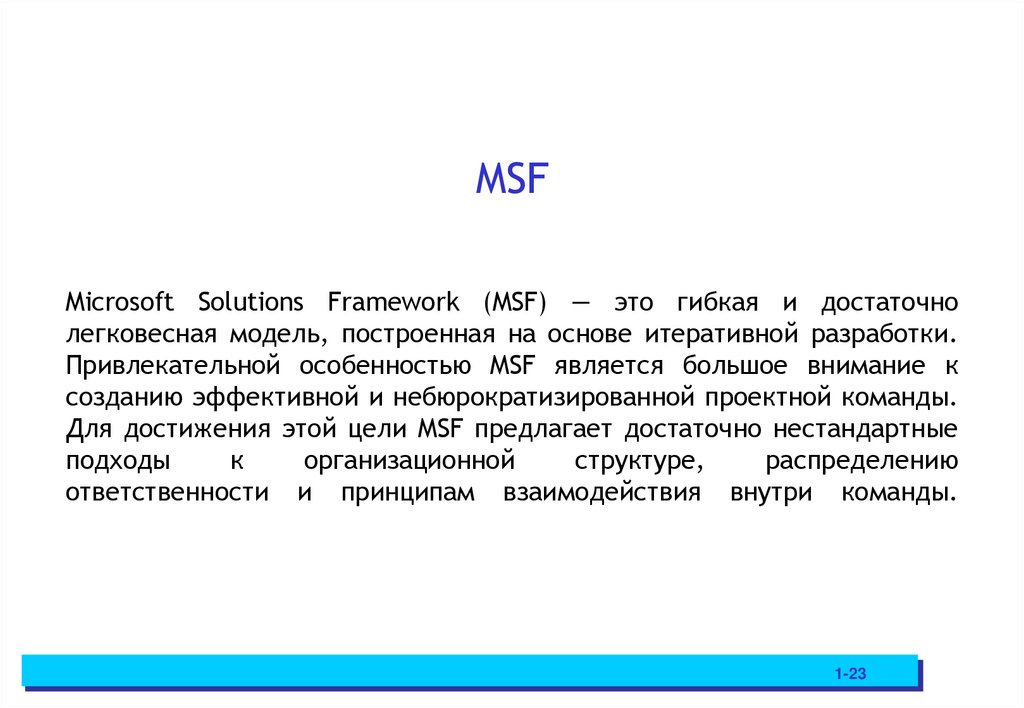 MSF

Microsoft Solutions Framework (MSF) — это гибкая и достаточно легковесная модель, построенная на основе итеративной разработки. Привлекательной особенностью MSF является большое внимание к созданию эффективной и небюрократизированной проектной команды. Для достижения этой цели MSF предлагает достаточно нестандартные подходы к организационной структуре, распределению ответственности и принципам взаимодействия внутри команды.

1-23